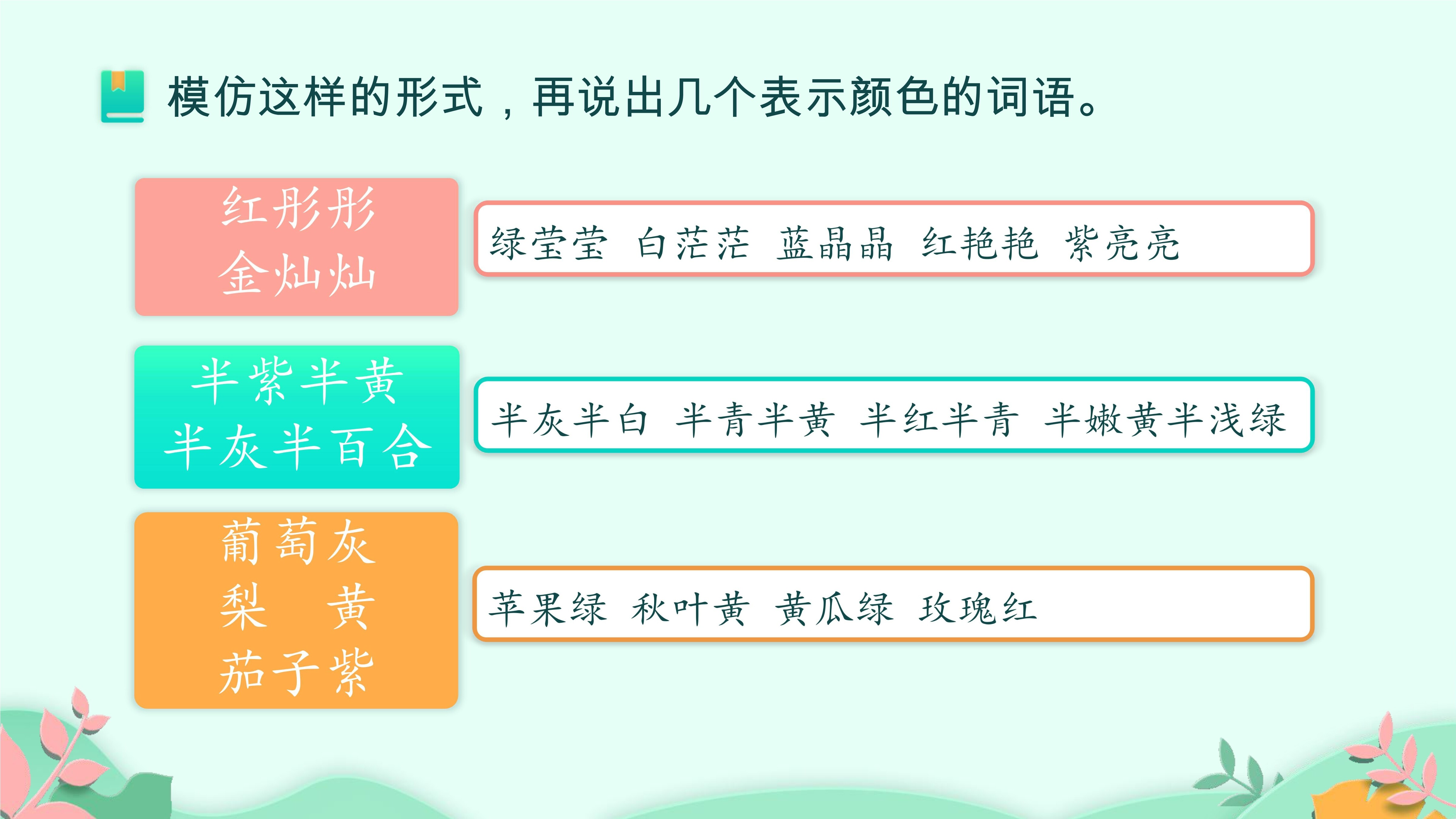 模仿这样的形式，再说出几个表示颜色的词语。

红彤彤
金灿灿

绿莹莹 白茫茫 蓝晶晶 红艳艳 紫亮亮

半紫半黄
半灰半百合

半灰半白 半青半黄 半红半青 半嫩黄半浅绿

葡萄灰
梨 黄
茄子紫

苹果绿 秋叶黄 黄瓜绿 玫瑰红